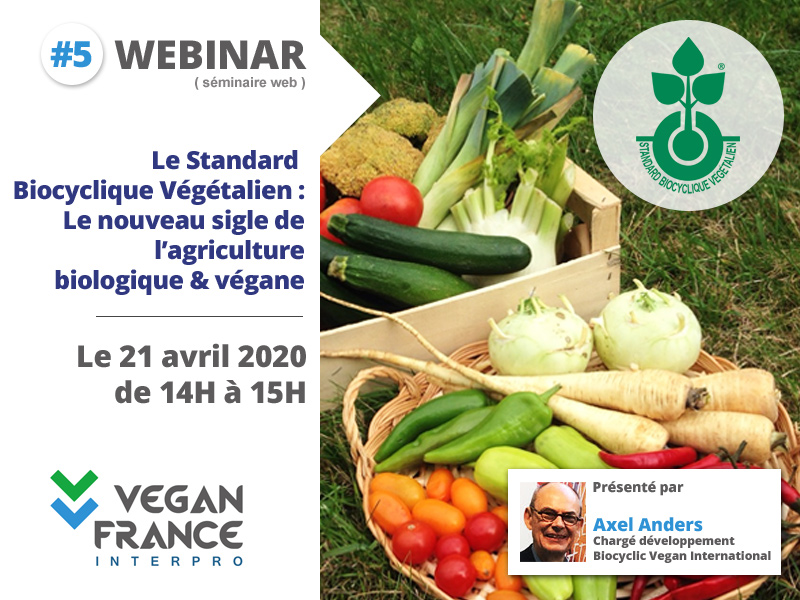 #5 WEBINAR
( séminaire web )

Le Standard Biocyclique Végétalien : Le nouveau sigle de l'agriculture biologique & végane

Le 21 avril 2020 de 14H à 15H

VEGAN FRANCE INTERPRO

STANDARD BIOCYCLIQUE VÉGÉTALIEN ®

Présenté par
Axel Anders
Chargé développement Biocyclic Vegan International